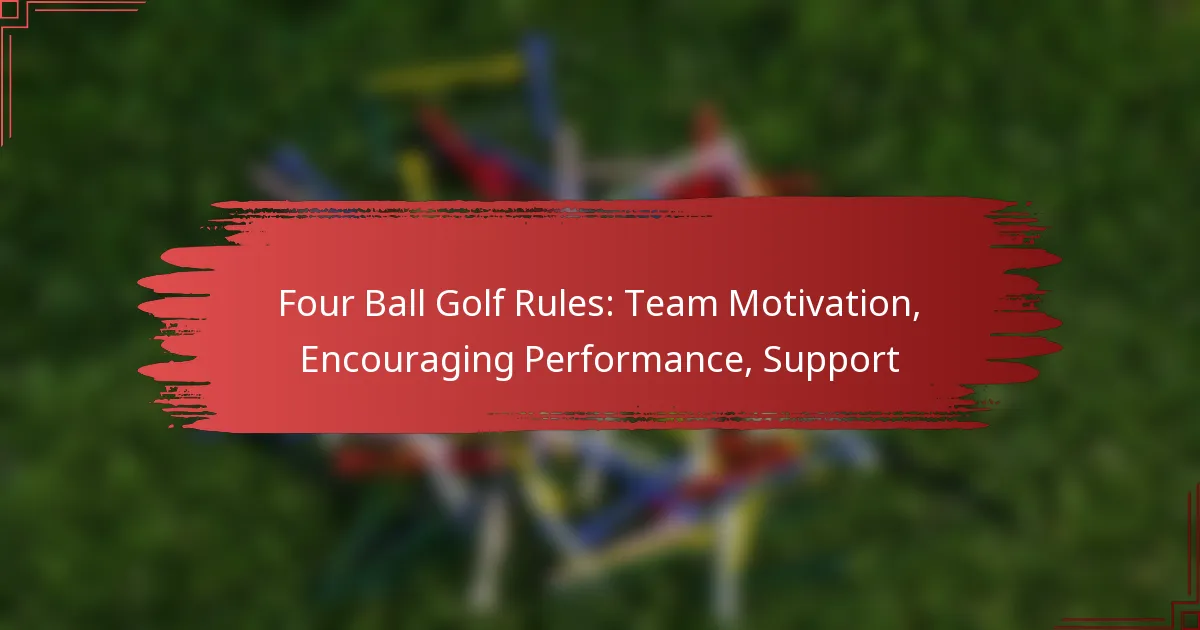 Four Ball Golf Rules: Team Motivation, Encouraging Performance, Support